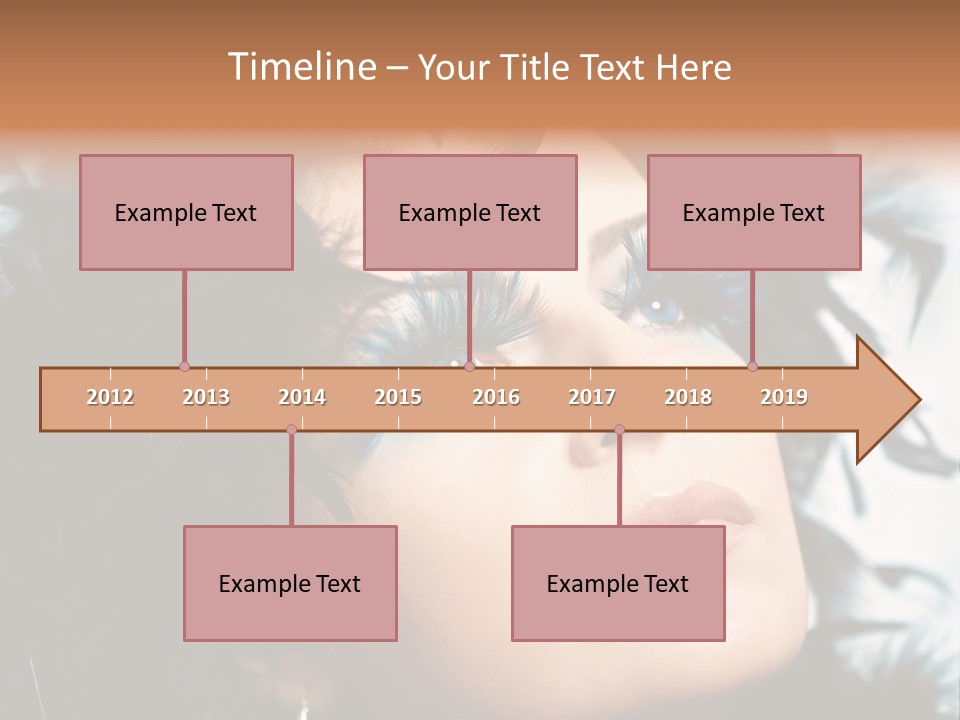 Timeline – Your Title Text Here

Example Text

Example Text

Example Text

2012 2013 2014 2015 2016 2017 2018 2019

Example Text

Example Text